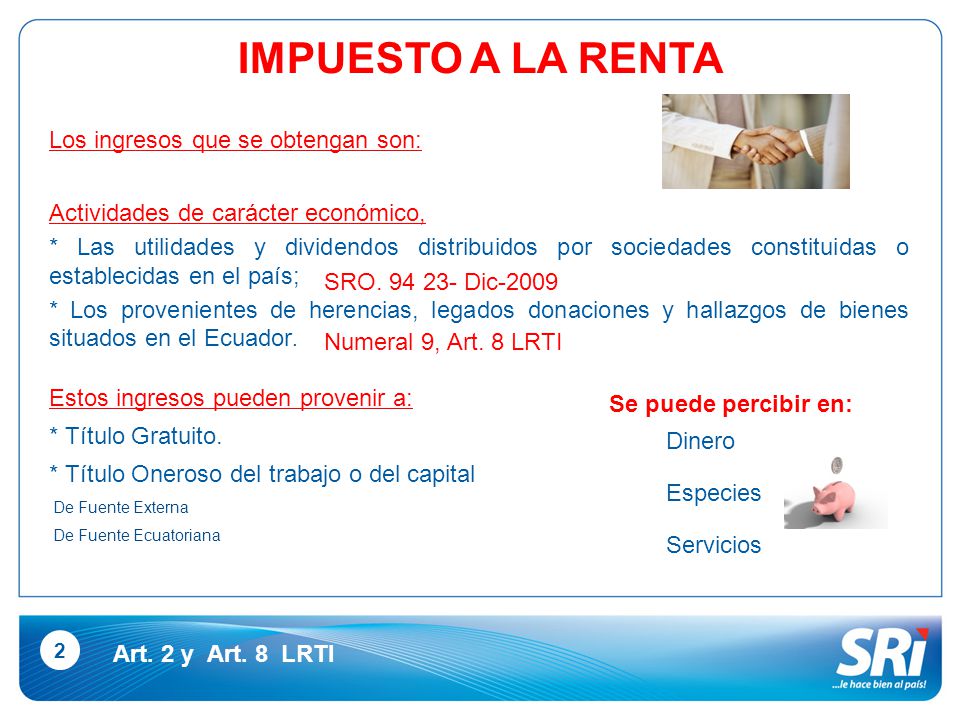 IMPUESTO A LA RENTA

Los ingresos que se obtengan son:

Actividades de carácter económico,

* Las utilidades y dividendos distribuidos por sociedades constituidas o establecidas en el país; SRO. 94 23- Dic-2009

* Los provenientes de herencias, legados donaciones y hallazgos de bienes situados en el Ecuador. Numeral 9, Art. 8 LRTI

Estos ingresos pueden provenir a:

* Título Gratuito.

* Título Oneroso del trabajo o del capital

De Fuente Externa

De Fuente Ecuatoriana

Se puede percibir en:

Dinero

Especies

Servicios

2

Art. 2 y Art. 8 LRTI

SRi

...le hace bien al país!